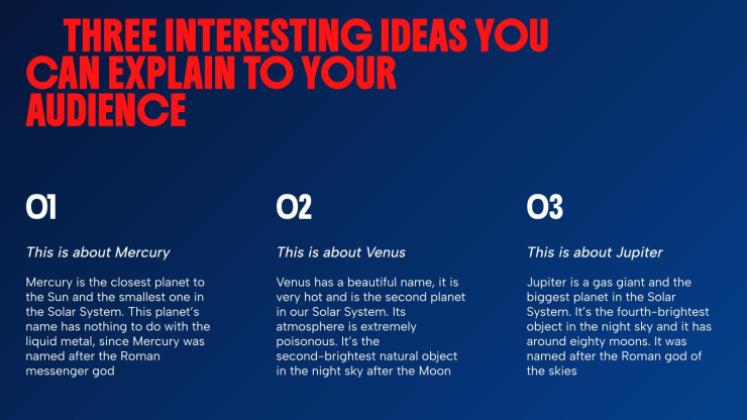 THREE INTERESTING IDEAS YOU CAN EXPLAIN TO YOUR AUDIENCE

01

This is about Mercury

Mercury is the closest planet to the Sun and the smallest one in the Solar System. This planet's name has nothing to do with the liquid metal, since Mercury was named after the Roman messenger god

02

This is about Venus

Venus has a beautiful name, it is very hot and is the second planet in our Solar System. Its atmosphere is extremely poisonous. It's the second-brightest natural object in the night sky after the Moon

03

This is about Jupiter

Jupiter is a gas giant and the biggest planet in the Solar System. It's the fourth-brightest object in the night sky and it has around eighty moons. It was named after the Roman god of the skies